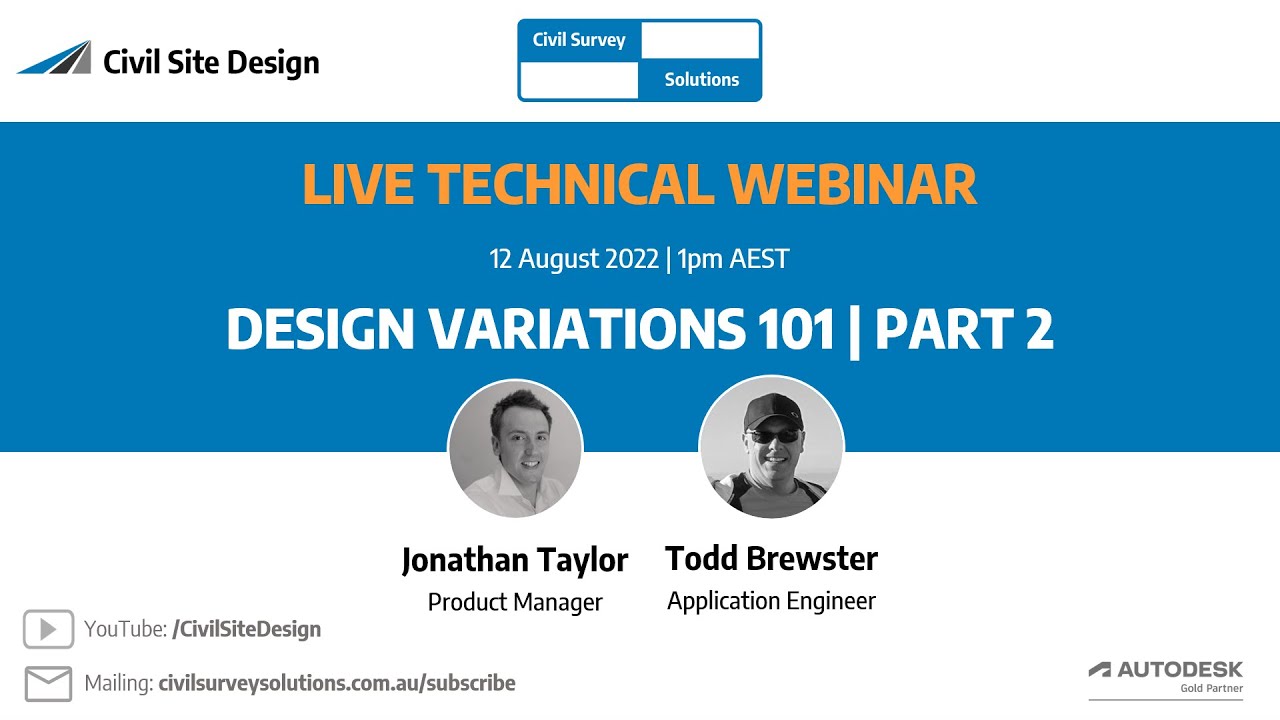 Civil Site Design

Civil Survey
Solutions

LIVE TECHNICAL WEBINAR

12 August 2022 | 1pm AEST

DESIGN VARIATIONS 101 | PART 2

Jonathan Taylor
Product Manager

Todd Brewster
Application Engineer

YouTube: /CivilSiteDesign

Mailing: civilsurveysolutions.com.au/subscribe

AUTODESK
Gold Partner